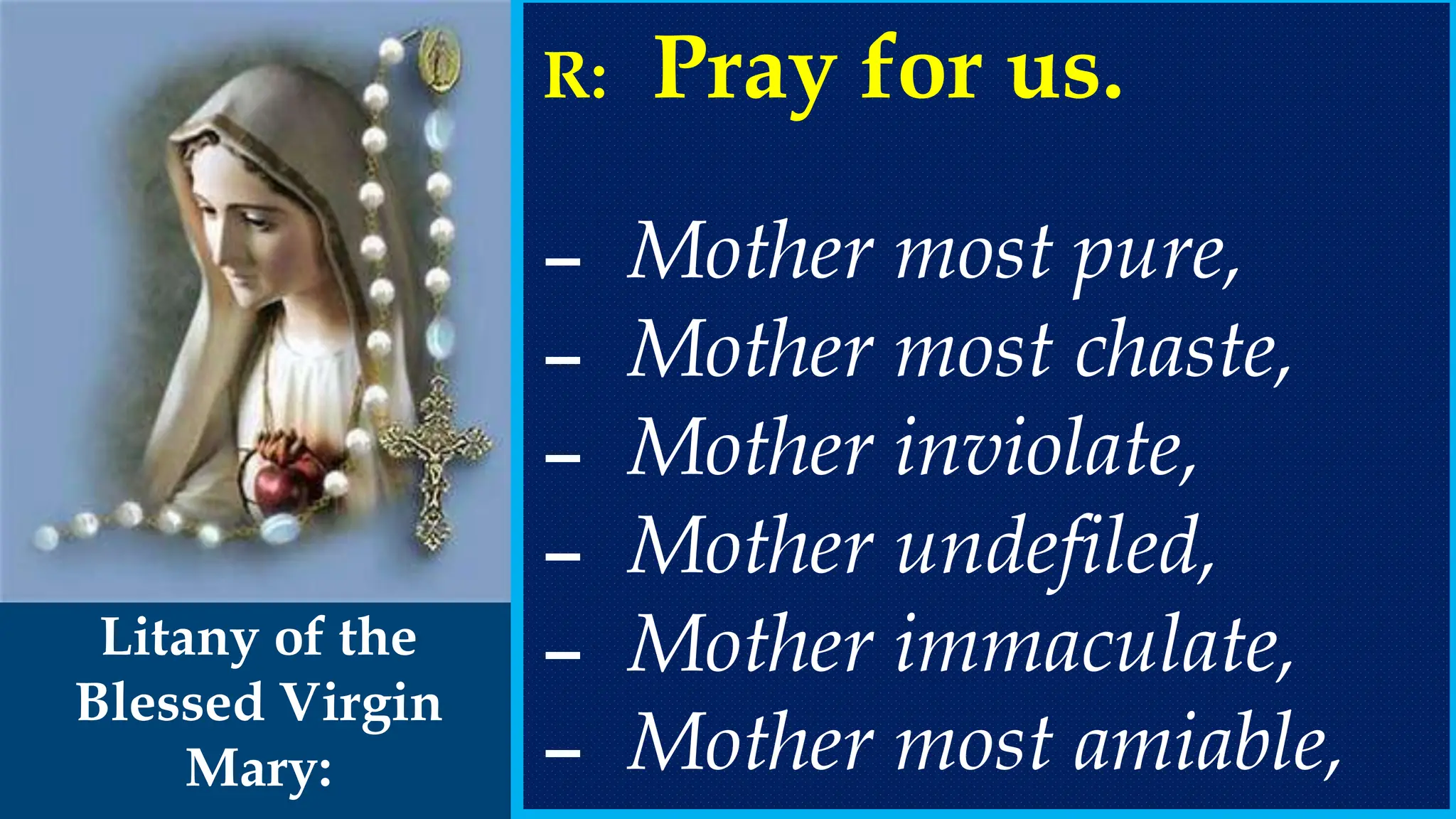 Litany of the Blessed Virgin Mary:

R: Pray for us.

– Mother most pure,
– Mother most chaste,
– Mother inviolate,
– Mother undefiled,
– Mother immaculate,
– Mother most amiable,